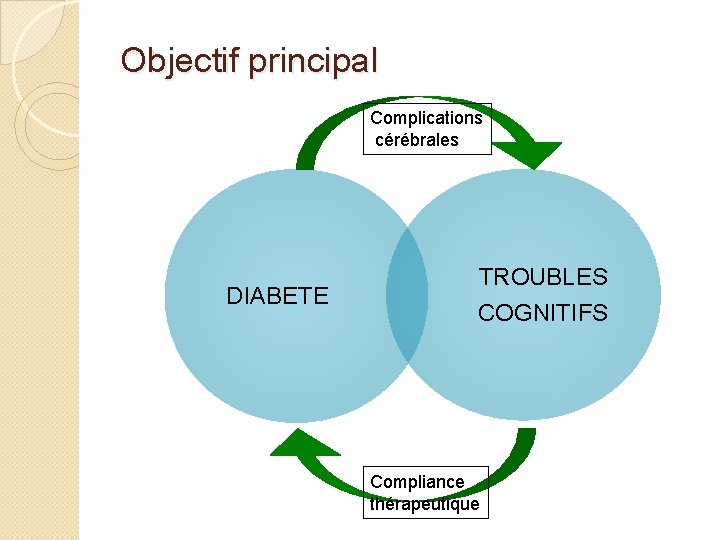 Objectif principal

Complications cérébrales

DIABETE

TROUBLES COGNITIFS

Compliance thérapeutique